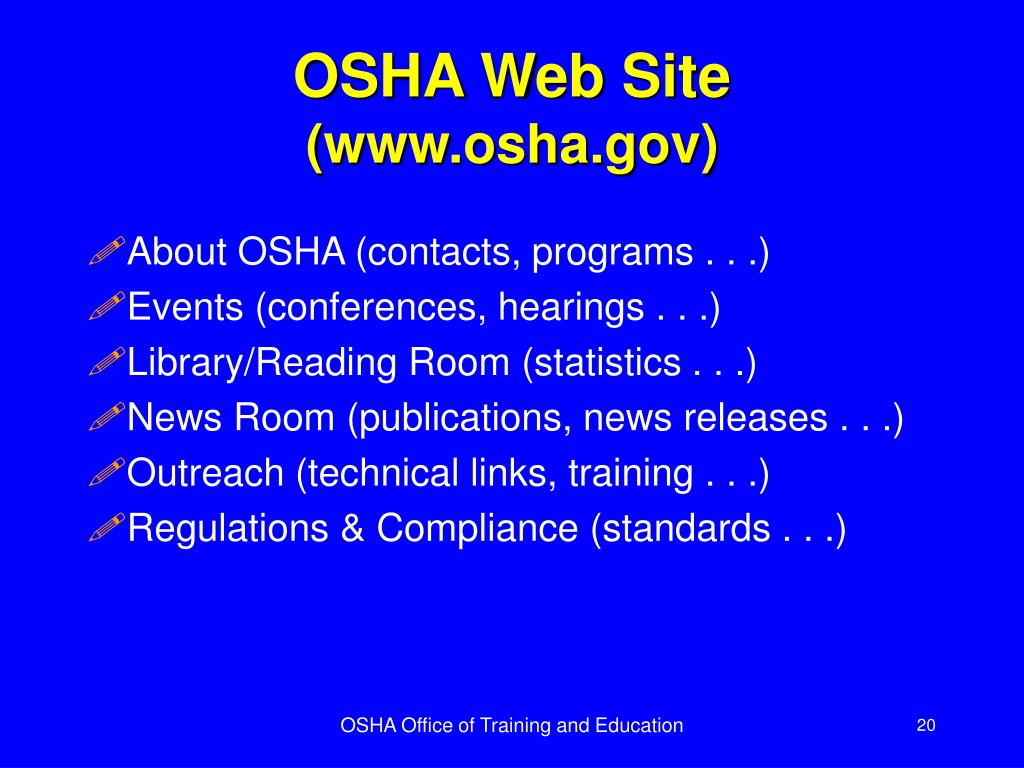 OSHA Web Site
(www.osha.gov)

About OSHA (contacts, programs . . .)
Events (conferences, hearings . . .)
Library/Reading Room (statistics . . .)
News Room (publications, news releases . . .)
Outreach (technical links, training . . .)
Regulations & Compliance (standards . . .)

OSHA Office of Training and Education

20